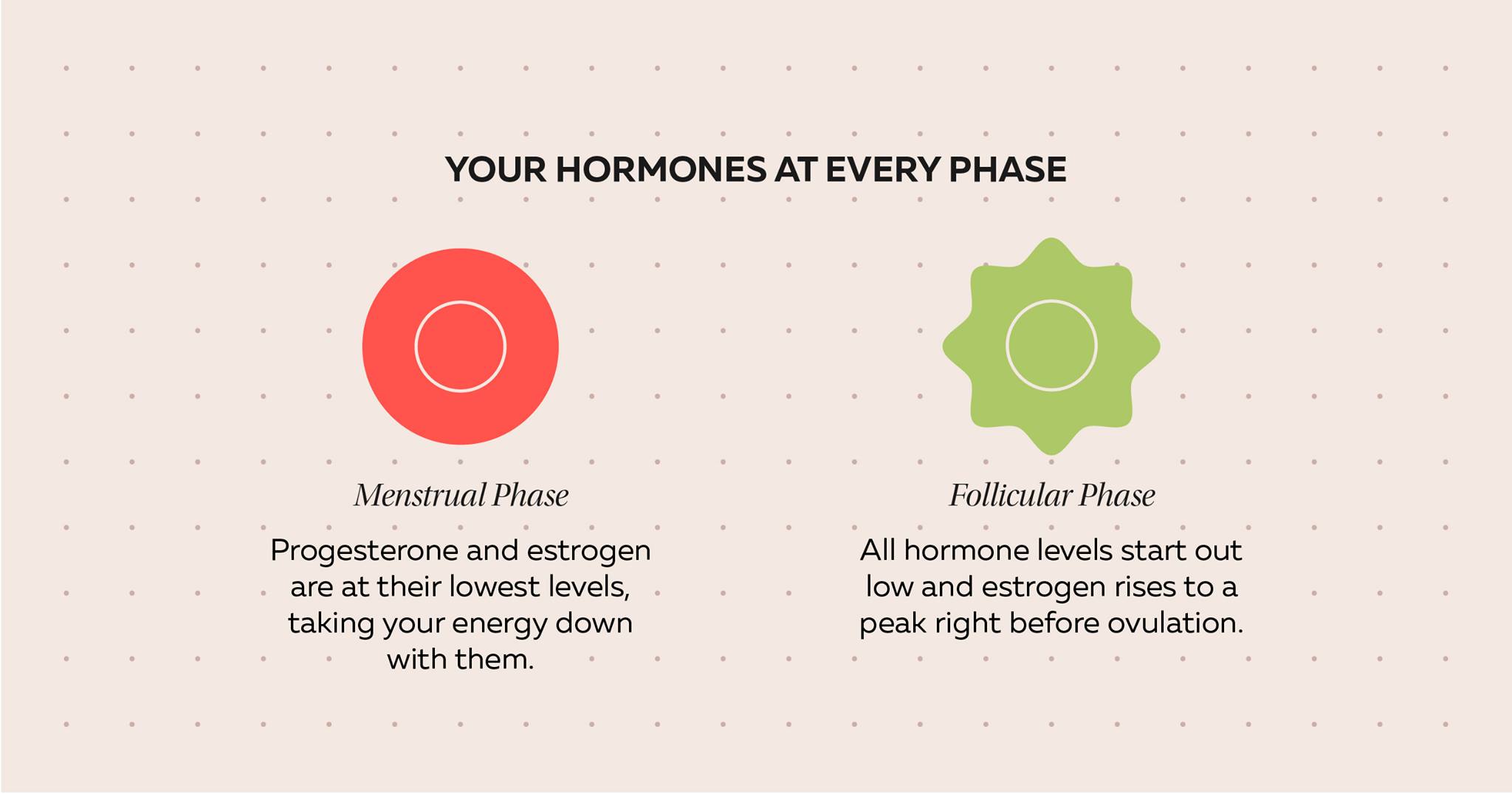 YOUR HORMONES AT EVERY PHASE

Menstrual Phase

Progesterone and estrogen are at their lowest levels, taking your energy down with them.

Follicular Phase

All hormone levels start out low and estrogen rises to a peak right before ovulation.